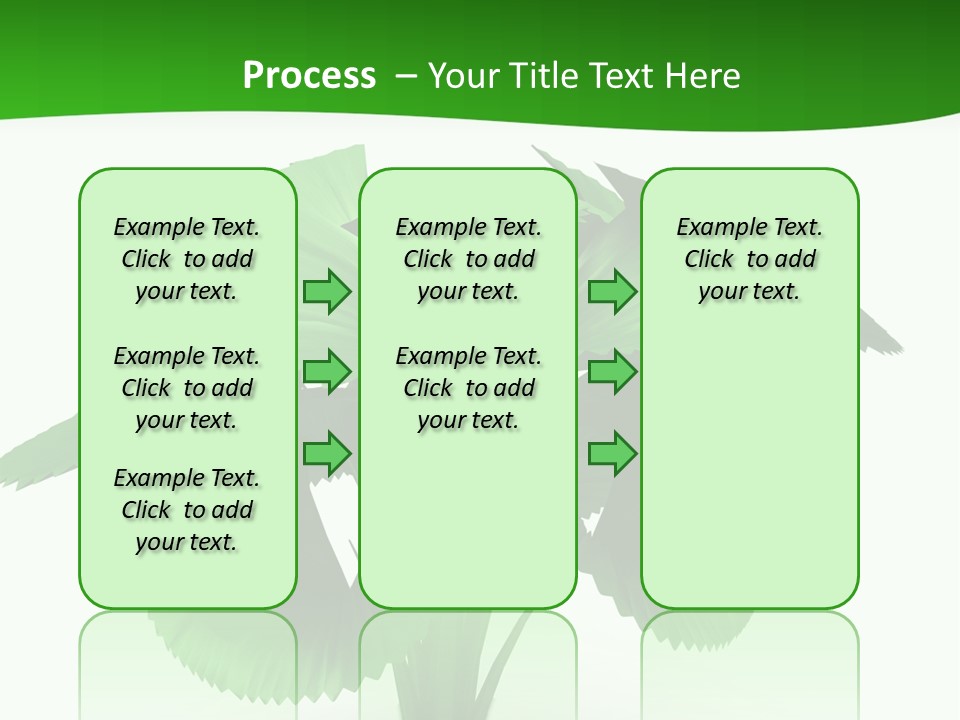 Process – Your Title Text Here

Example Text. Click to add your text.

Example Text. Click to add your text.

Example Text. Click to add your text.

Example Text. Click to add your text.

Example Text. Click to add your text.

Example Text. Click to add your text.